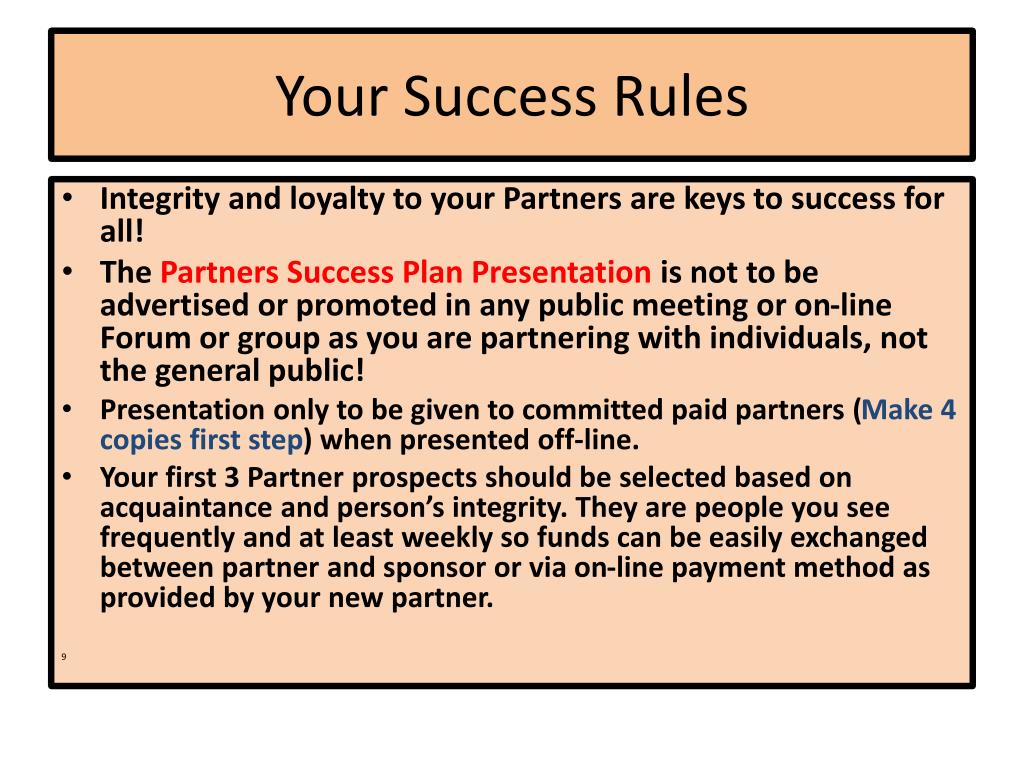 Your Success Rules

• Integrity and loyalty to your Partners are keys to success for all!
• The Partners Success Plan Presentation is not to be advertised or promoted in any public meeting or on-line Forum or group as you are partnering with individuals, not the general public!
• Presentation only to be given to committed paid partners (Make 4 copies first step) when presented off-line.
• Your first 3 Partner prospects should be selected based on acquaintance and person's integrity. They are people you see frequently and at least weekly so funds can be easily exchanged between partner and sponsor or via on-line payment method as provided by your new partner.

9